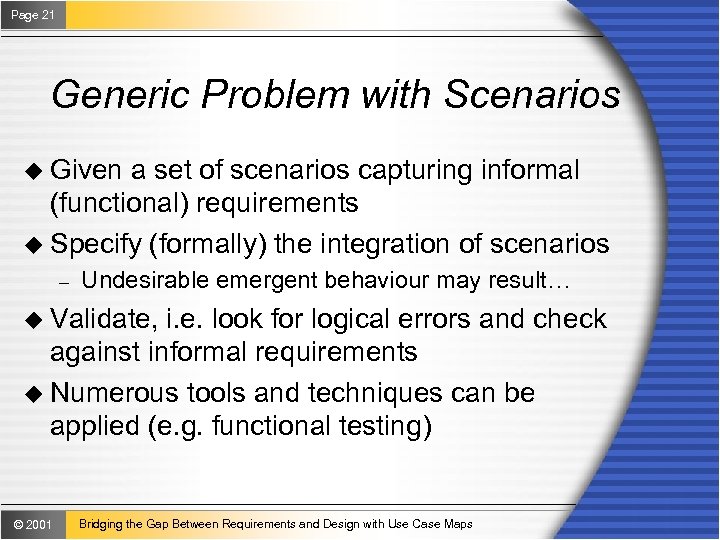 Page 21

Generic Problem with Scenarios

◆ Given a set of scenarios capturing informal (functional) requirements

◆ Specify (formally) the integration of scenarios

– Undesirable emergent behaviour may result…

◆ Validate, i.e. look for logical errors and check against informal requirements

◆ Numerous tools and techniques can be applied (e.g. functional testing)

© 2001 Bridging the Gap Between Requirements and Design with Use Case Maps